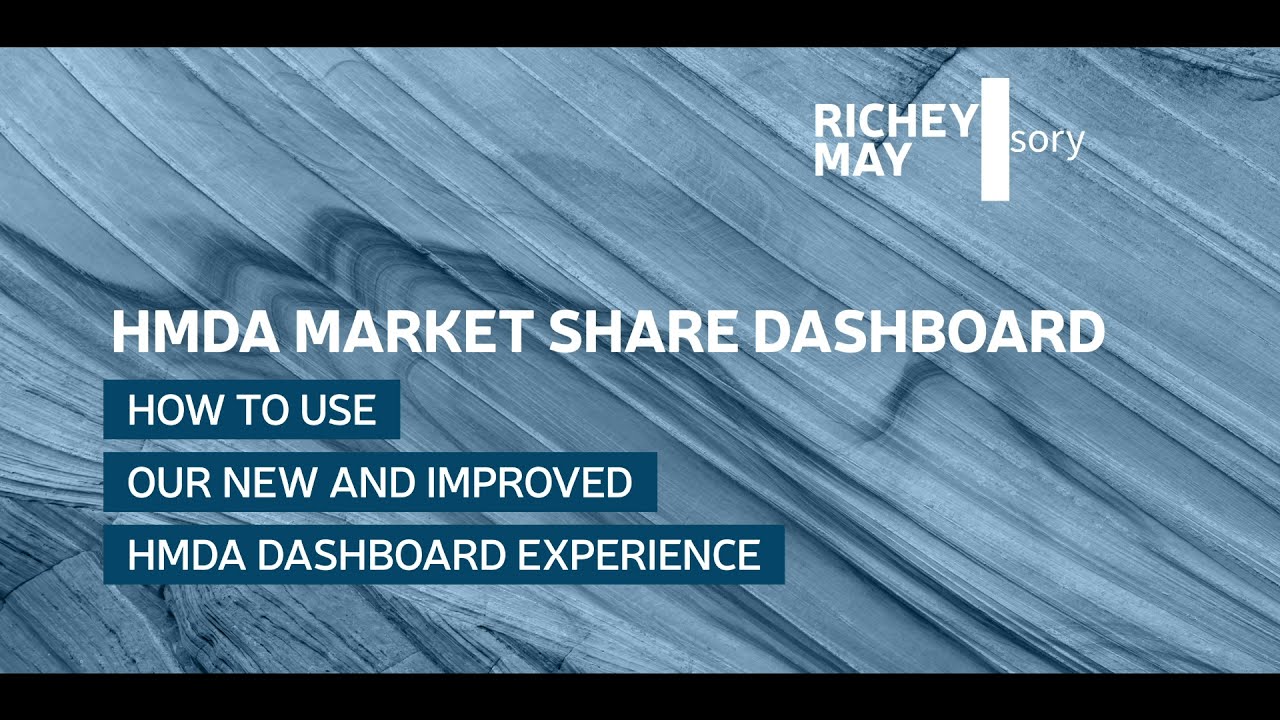 RICHEY MAY sory

HMDA MARKET SHARE DASHBOARD

HOW TO USE

OUR NEW AND IMPROVED

HMDA DASHBOARD EXPERIENCE